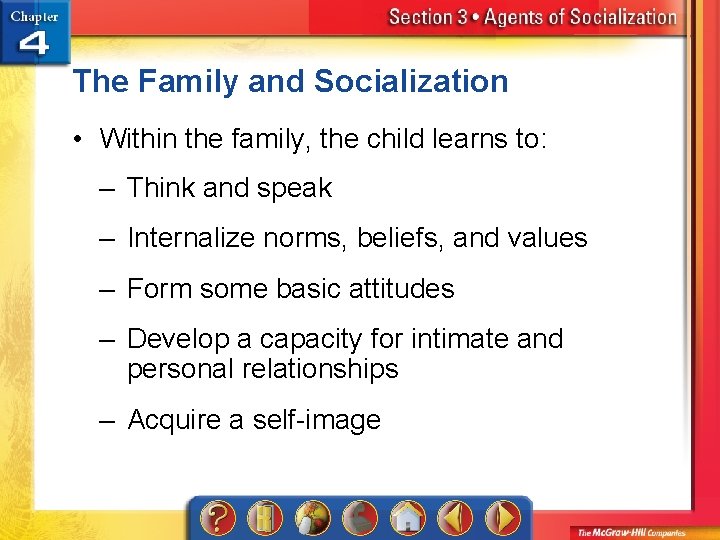 Chapter 4

Section 3 • Agents of Socialization

The Family and Socialization

• Within the family, the child learns to:

– Think and speak

– Internalize norms, beliefs, and values

– Form some basic attitudes

– Develop a capacity for intimate and personal relationships

– Acquire a self-image

?

The McGraw-Hill Companies